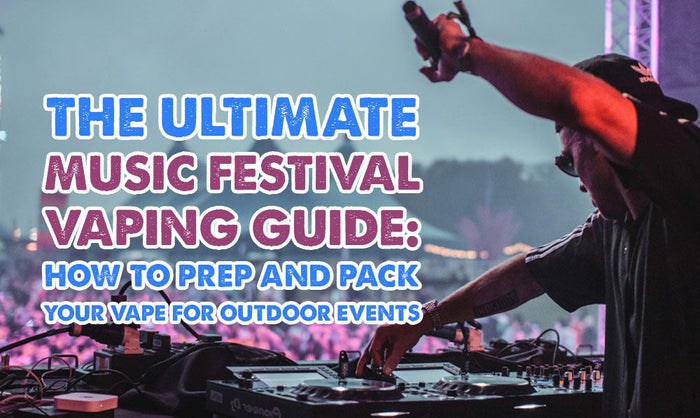 THE ULTIMATE MUSIC FESTIVAL VAPING GUIDE: HOW TO PREP AND PACK YOUR VAPE FOR OUTDOOR EVENTS